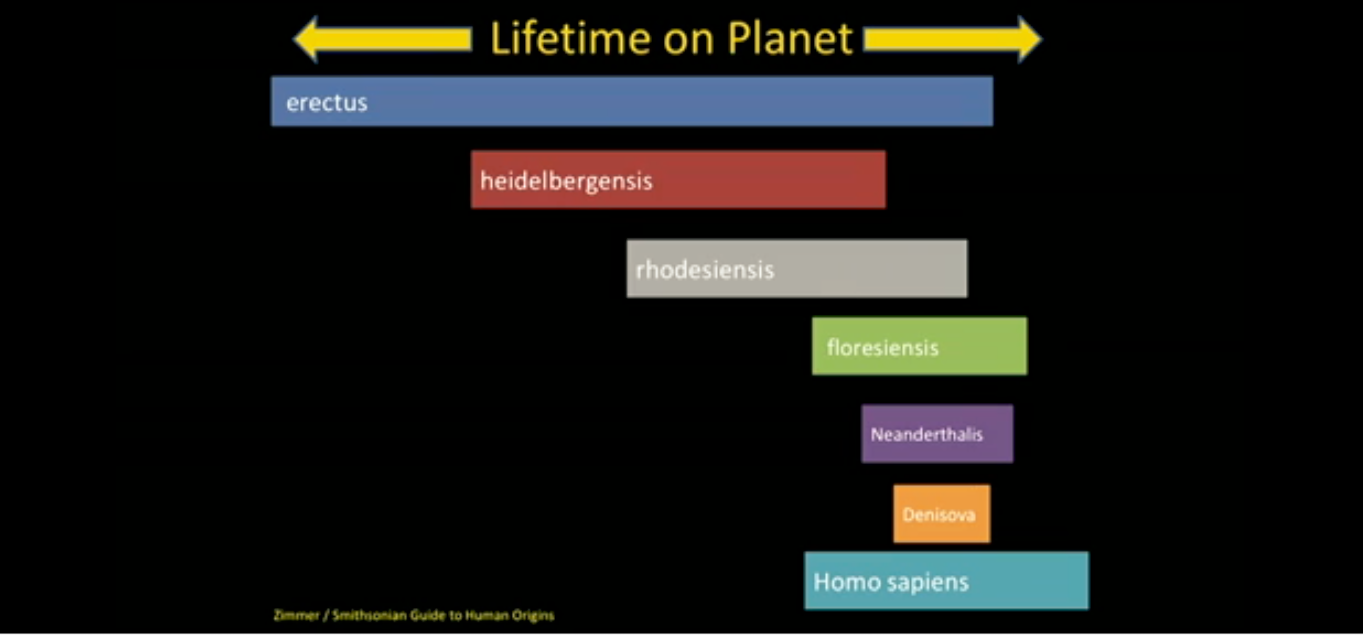 Lifetime on Planet

erectus

heidelbergensis

rhodesiensis

floresiensis

Neanderthalis

Denisova

Homo sapiens

Zimmer / Smithsonian Guide to Human Origins